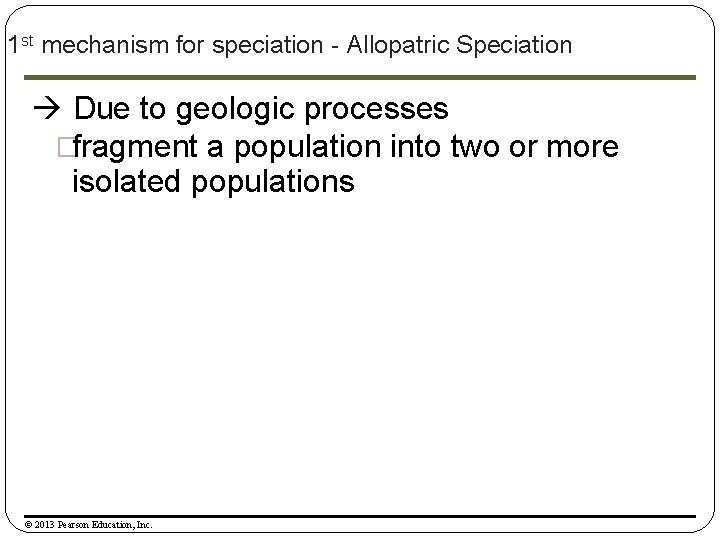 1st mechanism for speciation - Allopatric Speciation

→ Due to geologic processes

□fragment a population into two or more isolated populations

© 2013 Pearson Education, Inc.